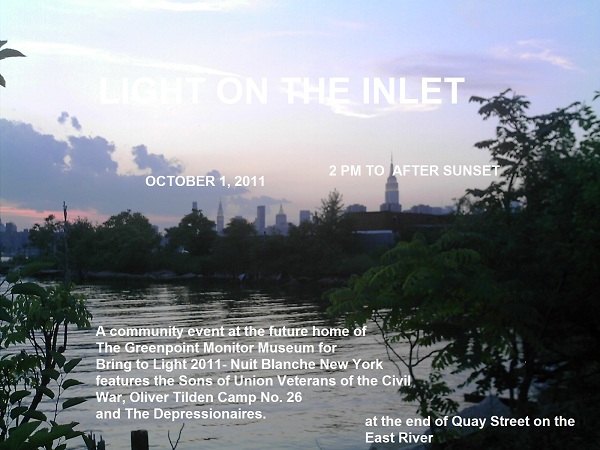 LIGHT ON THE INLET

OCTOBER 1, 2011

2 PM TO AFTER SUNSET

A community event at the future home of The Greenpoint Monitor Museum for Bring to Light 2011- Nuit Blanche New York features the Sons of Union Veterans of the Civil War, Oliver Tilden Camp No. 26 and The Depressionaires.

at the end of Quay Street on the East River